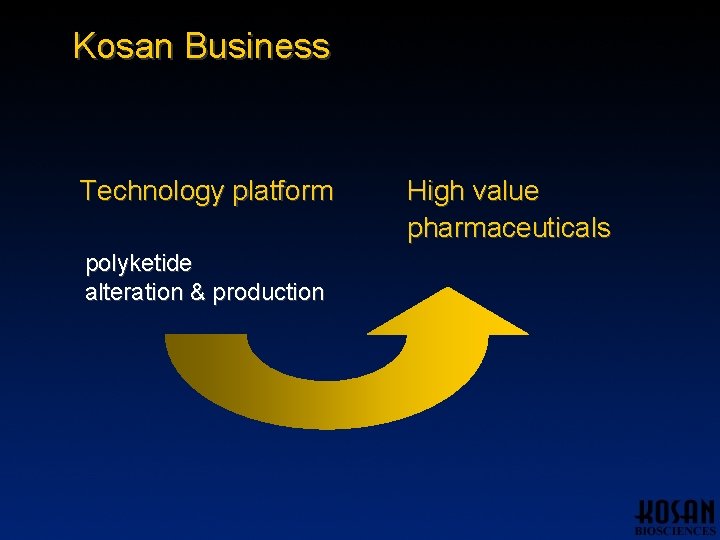 Kosan Business

Technology platform

polyketide
alteration & production

High value
pharmaceuticals

KOSAN
BIOSCIENCES